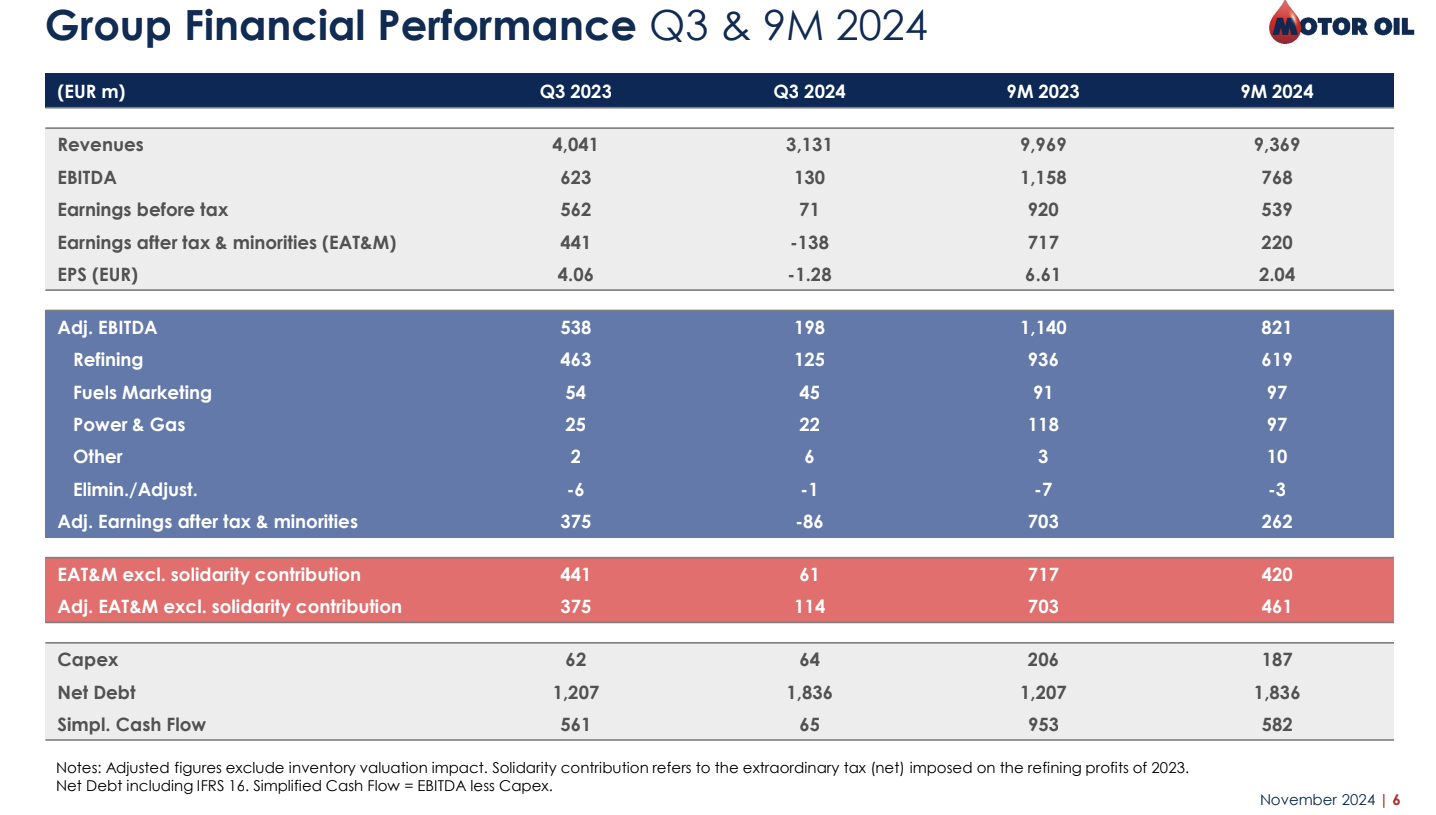 Group Financial Performance Q3 & 9M 2024

MOTOR OIL

| (EUR m) | Q3 2023 | Q3 2024 | 9M 2023 | 9M 2024 |
|---|---|---|---|---|
| Revenues | 4,041 | 3,131 | 9,969 | 9,369 |
| EBITDA | 623 | 130 | 1,158 | 768 |
| Earnings before tax | 562 | 71 | 920 | 539 |
| Earnings after tax & minorities (EAT&M) | 441 | -138 | 717 | 220 |
| EPS (EUR) | 4.06 | -1.28 | 6.61 | 2.04 |
| Adj. EBITDA | 538 | 198 | 1,140 | 821 |
| Refining | 463 | 125 | 936 | 619 |
| Fuels Marketing | 54 | 45 | 91 | 97 |
| Power & Gas | 25 | 22 | 118 | 97 |
| Other | 2 | 6 | 3 | 10 |
| Elimin./Adjust. | -6 | -1 | -7 | -3 |
| Adj. Earnings after tax & minorities | 375 | -86 | 703 | 262 |
| EAT&M excl. solidarity contribution | 441 | 61 | 717 | 420 |
| Adj. EAT&M excl. solidarity contribution | 375 | 114 | 703 | 461 |
| Capex | 62 | 64 | 206 | 187 |
| Net Debt | 1,207 | 1,836 | 1,207 | 1,836 |
| Simpl. Cash Flow | 561 | 65 | 953 | 582 |

Notes: Adjusted figures exclude inventory valuation impact. Solidarity contribution refers to the extraordinary tax (net) imposed on the refining profits of 2023.
Net Debt including IFRS 16. Simplified Cash Flow = EBITDA less Capex.

November 2024 | 6